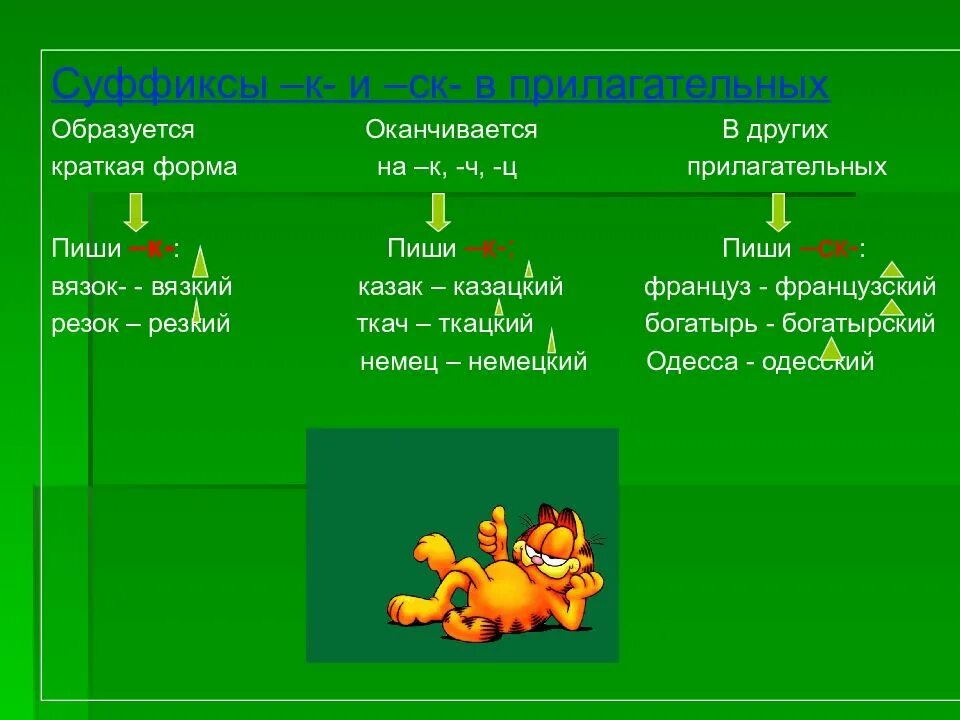 Суффиксы –к- и –ск- в прилагательных

Образуется краткая форма

Пиши –к-:
вязок- - вязкий
резок – резкий

Оканчивается на –к, -ч, -ц

Пиши –к-:
казак – казацкий
ткач – ткацкий
немец – немецкий

В других прилагательных

Пиши –ск-:
француз - французский
богатырь - богатырский
Одесса - одесский